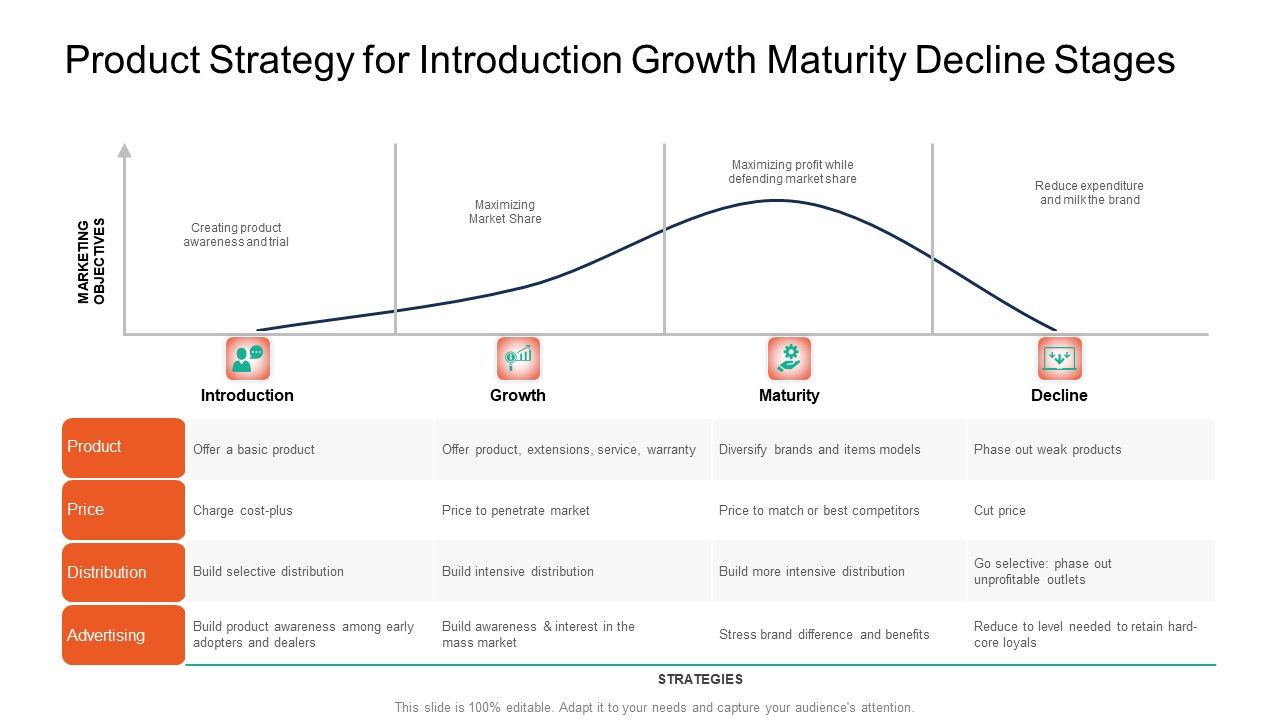 Product Strategy for Introduction Growth Maturity Decline Stages

MARKETING OBJECTIVES

Creating product awareness and trial

Maximizing Market Share

Maximizing profit while defending market share

Reduce expenditure and milk the brand

| | Introduction | Growth | Maturity | Decline |
|---|---|---|---|---|
| Product | Offer a basic product | Offer product, extensions, service, warranty | Diversify brands and items models | Phase out weak products |
| Price | Charge cost-plus | Price to penetrate market | Price to match or best competitors | Cut price |
| Distribution | Build selective distribution | Build intensive distribution | Build more intensive distribution | Go selective: phase out unprofitable outlets |
| Advertising | Build product awareness among early adopters and dealers | Build awareness & interest in the mass market | Stress brand difference and benefits | Reduce to level needed to retain hard-core loyals |

STRATEGIES

This slide is 100% editable. Adapt it to your needs and capture your audience's attention.